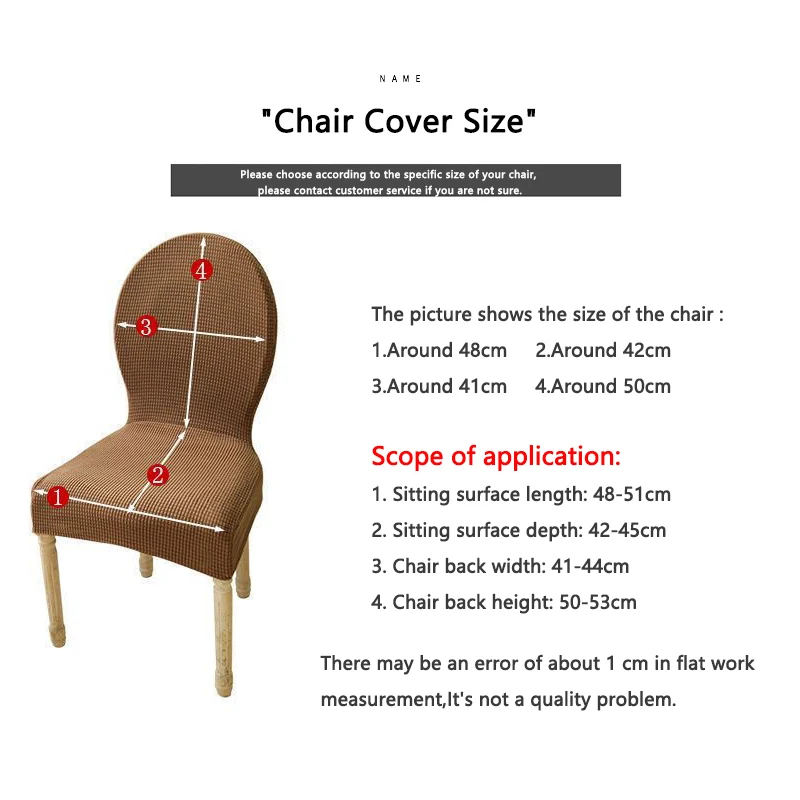 NAME

"Chair Cover Size"

Please choose according to the specific size of your chair, please contact customer service if you are not sure.

4

3

2

1

The picture shows the size of the chair :

1.Around 48cm 2.Around 42cm

3.Around 41cm 4.Around 50cm

Scope of application:

1. Sitting surface length: 48-51cm

2. Sitting surface depth: 42-45cm

3. Chair back width: 41-44cm

4. Chair back height: 50-53cm

There may be an error of about 1 cm in flat work measurement,It's not a quality problem.